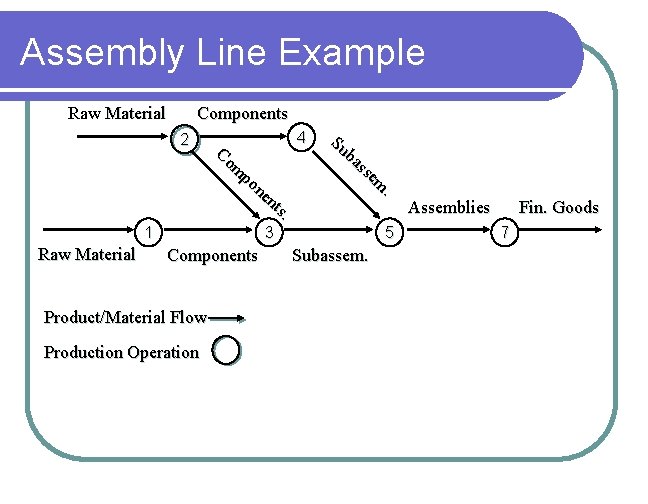 Assembly Line Example

Raw Material

Components

2

4

Components.

Subassem.

Assemblies

Fin. Goods

1

3

5

7

Raw Material

Components

Subassem.

Product/Material Flow

Production Operation